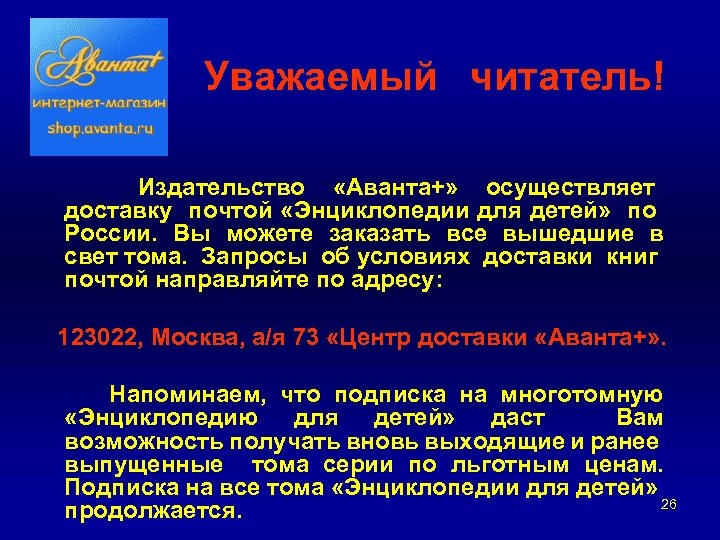 Аванта+
интернет-магазин
shop.avanta.ru

Уважаемый читатель!

Издательство «Аванта+» осуществляет доставку почтой «Энциклопедии для детей» по России. Вы можете заказать все вышедшие в свет тома. Запросы об условиях доставки книг почтой направляйте по адресу:

123022, Москва, а/я 73 «Центр доставки «Аванта+».

Напоминаем, что подписка на многотомную «Энциклопедию для детей» даст Вам возможность получать вновь выходящие и ранее выпущенные тома серии по льготным ценам. Подписка на все тома «Энциклопедии для детей» продолжается.

26